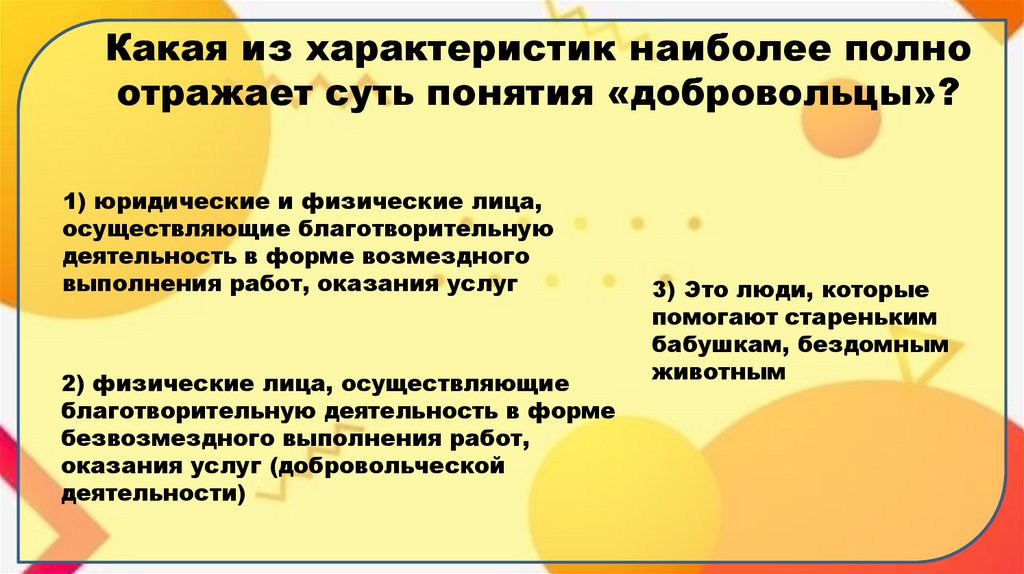 Какая из характеристик наиболее полно отражает суть понятия «добровольцы»?

1) юридические и физические лица, осуществляющие благотворительную деятельность в форме возмездного выполнения работ, оказания услуг

2) физические лица, осуществляющие благотворительную деятельность в форме безвозмездного выполнения работ, оказания услуг (добровольческой деятельности)

3) Это люди, которые помогают стареньким бабушкам, бездомным животным